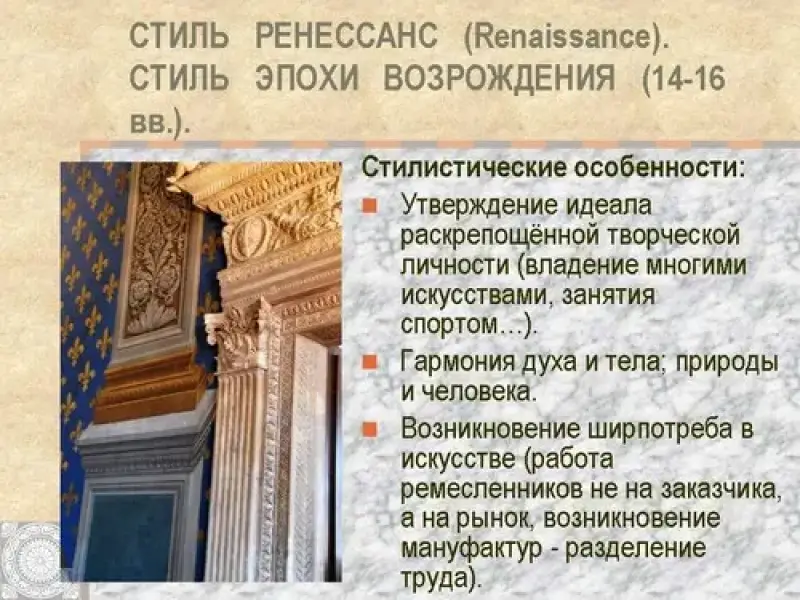 СТИЛЬ РЕНЕССАНС (Renaissance). СТИЛЬ ЭПОХИ ВОЗРОЖДЕНИЯ (14-16 вв.).

Стилистические особенности:

Утверждение идеала раскрепощённой творческой личности (владение многими искусствами, занятия спортом…).

Гармония духа и тела; природы и человека.

Возникновение ширпотреба в искусстве (работа ремесленников не на заказчика, а на рынок, возникновение мануфактур - разделение труда).